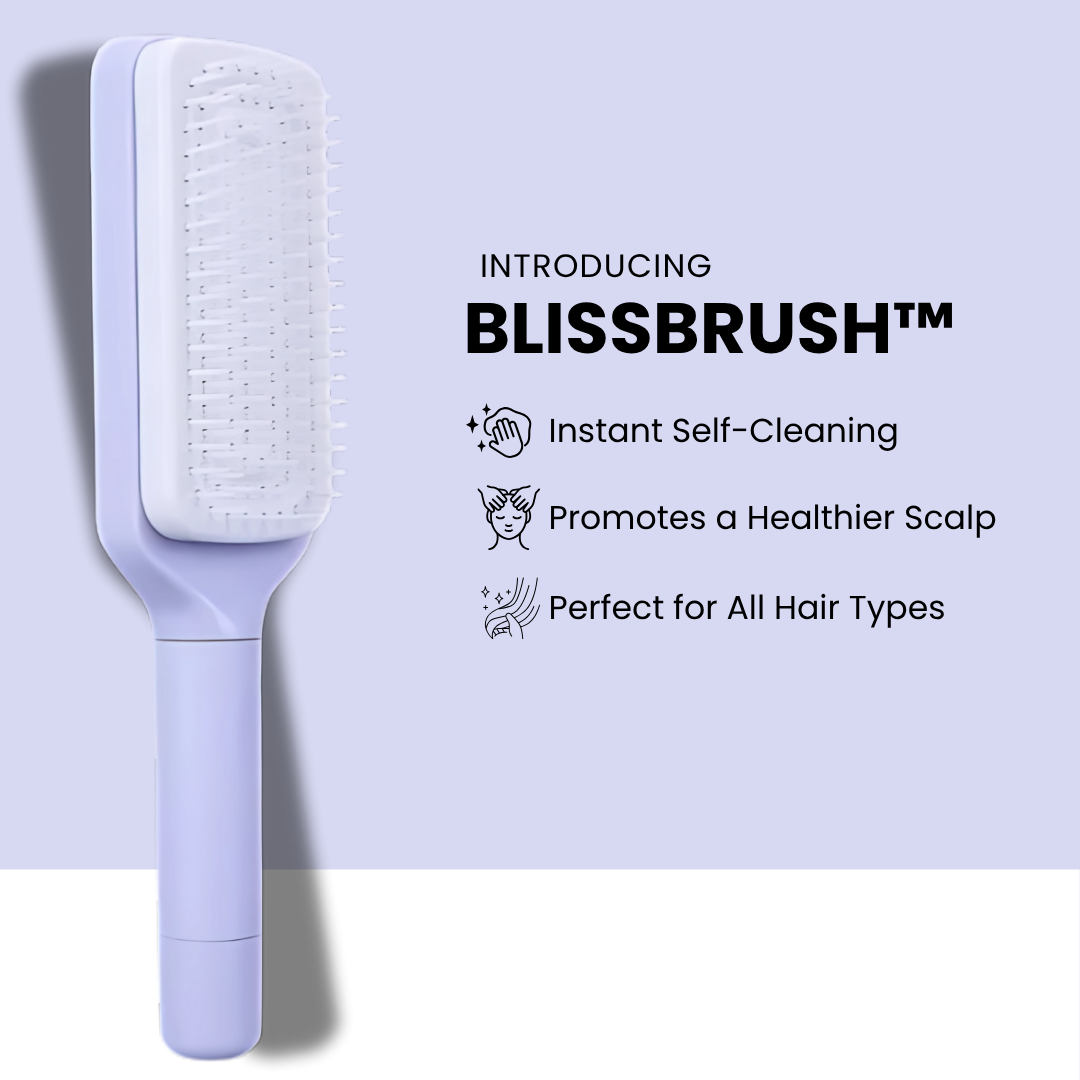 INTRODUCING
BLISSBRUSH™

Instant Self-Cleaning

Promotes a Healthier Scalp

Perfect for All Hair Types